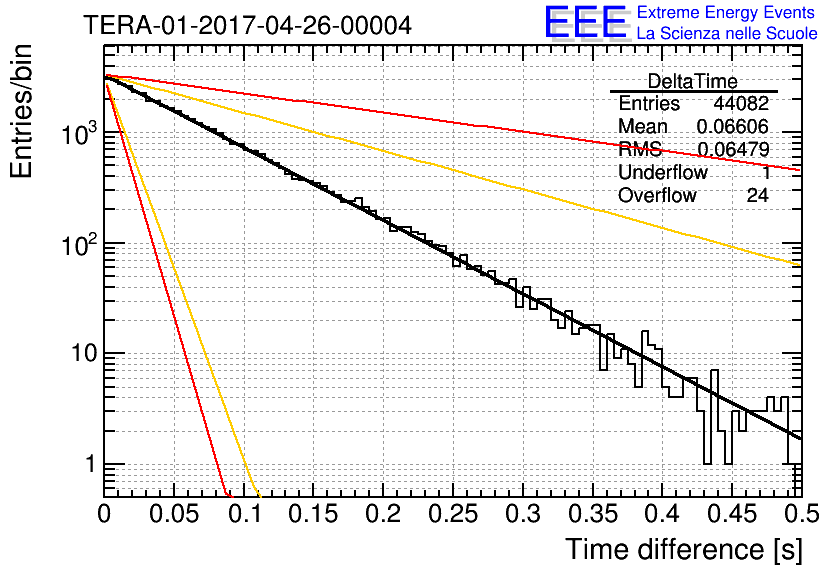 TERA-01-2017-04-26-00004

EEE Extreme Energy Events
La Scienza nelle Scuole

| DeltaTime | |
|---|---|
| Entries | 44082 |
| Mean | 0.06606 |
| RMS | 0.06479 |
| Underflow | 1 |
| Overflow | 24 |

Entries/bin

$10^3$

$10^2$

10

1

0 0.05 0.1 0.15 0.2 0.25 0.3 0.35 0.4 0.45 0.5

Time difference [s]